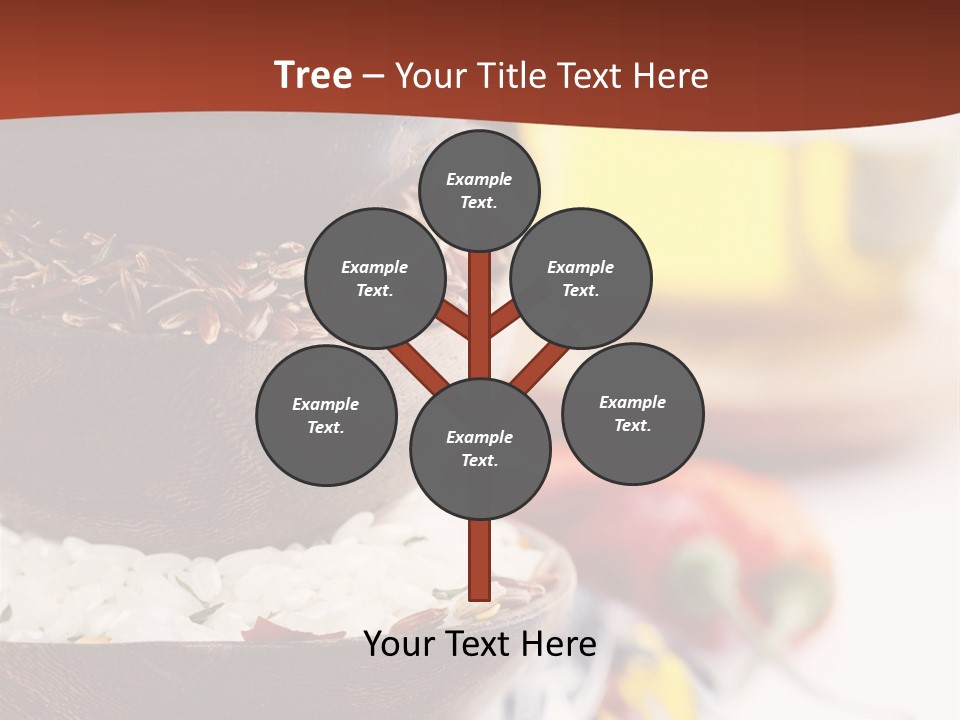 Tree – Your Title Text Here

Example Text.

Example Text.

Example Text.

Example Text.

Example Text.

Example Text.

Your Text Here